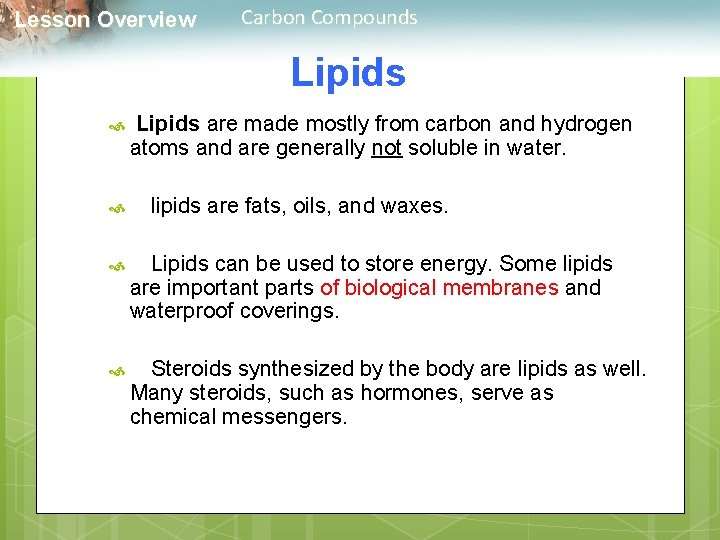 Lesson Overview Carbon Compounds

Lipids

Lipids are made mostly from carbon and hydrogen atoms and are generally not soluble in water.

lipids are fats, oils, and waxes.

Lipids can be used to store energy. Some lipids are important parts of biological membranes and waterproof coverings.

Steroids synthesized by the body are lipids as well. Many steroids, such as hormones, serve as chemical messengers.